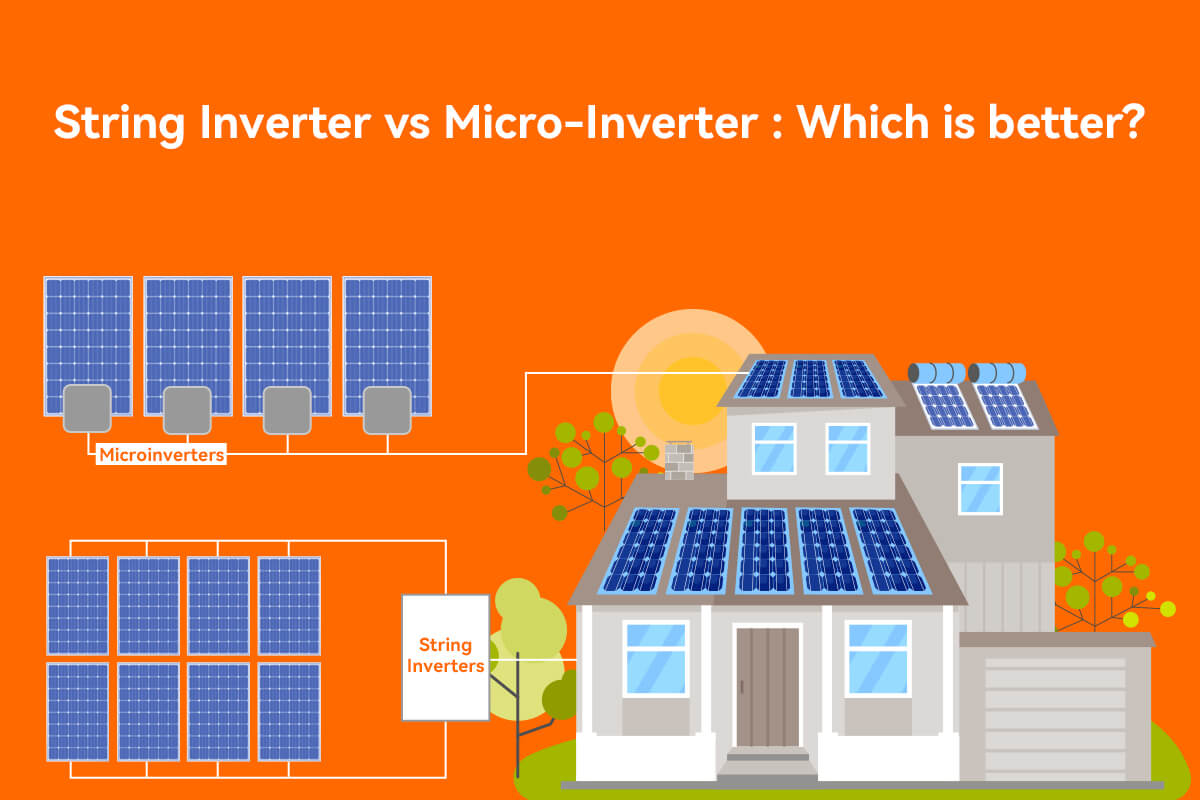 String Inverter vs Micro-Inverter : Which is better?

Microinverters

String Inverters